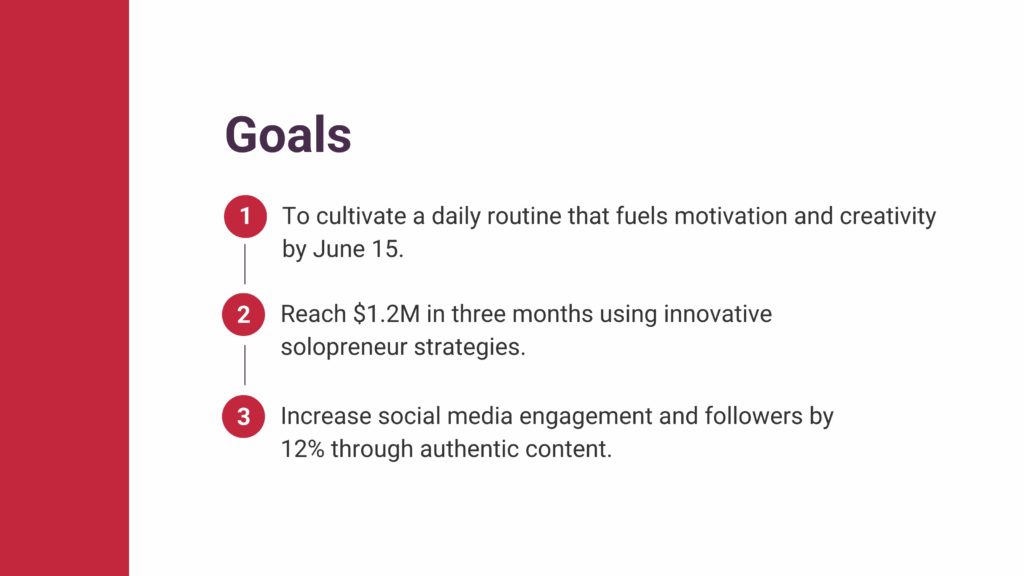 Goals

1 To cultivate a daily routine that fuels motivation and creativity by June 15.

2 Reach \$1.2M in three months using innovative solopreneur strategies.

3 Increase social media engagement and followers by 12% through authentic content.